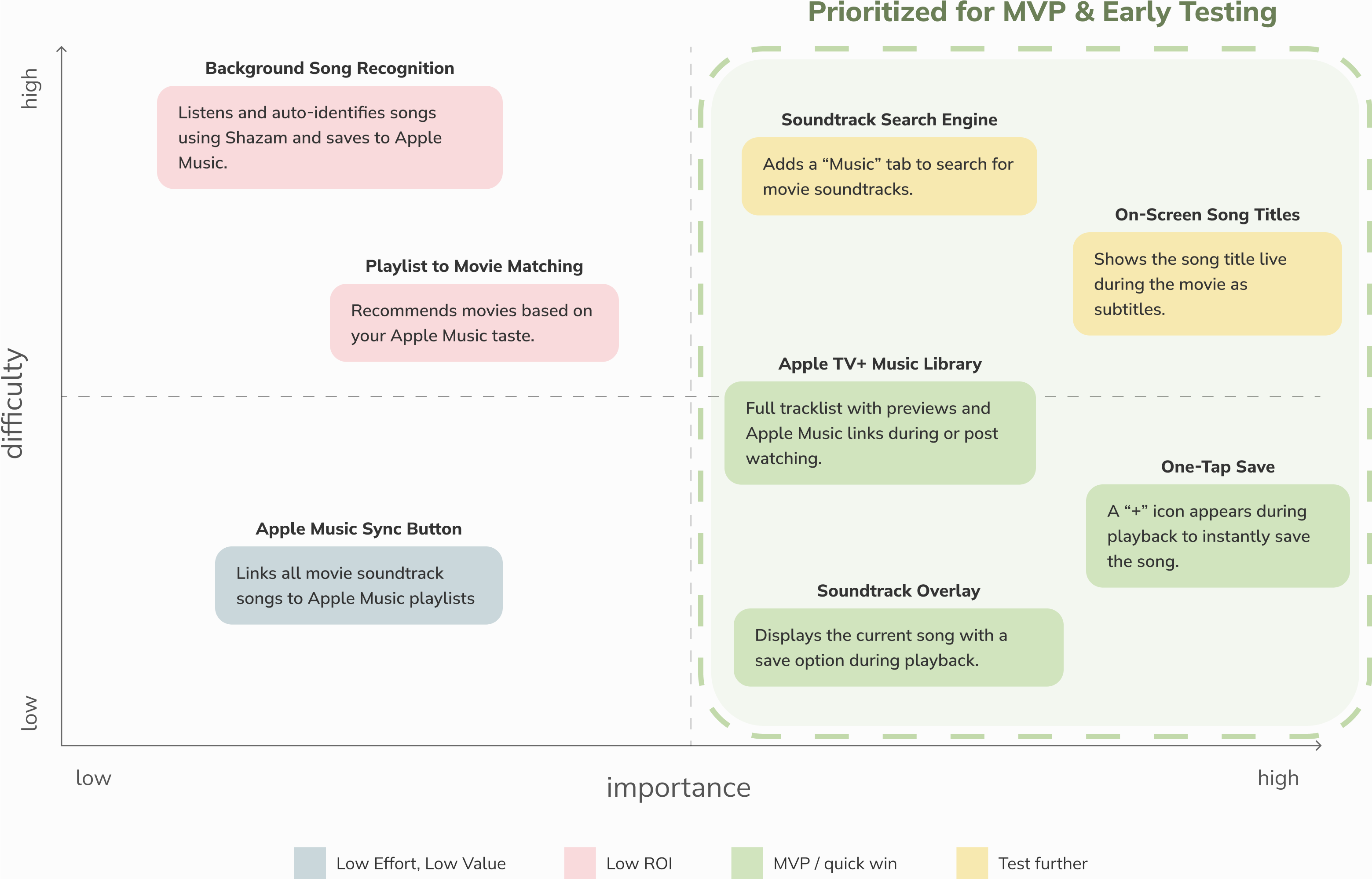 Prioritized for MVP & Early Testing

high

difficulty

low

Background Song Recognition

Listens and auto-identifies songs using Shazam and saves to Apple Music.

Playlist to Movie Matching

Recommends movies based on your Apple Music taste.

Apple Music Sync Button

Links all movie soundtrack songs to Apple Music playlists

Soundtrack Search Engine

Adds a “Music” tab to search for movie soundtracks.

On-Screen Song Titles

Shows the song title live during the movie as subtitles.

Apple TV+ Music Library

Full tracklist with previews and Apple Music links during or post watching.

One-Tap Save

A “+” icon appears during playback to instantly save the song.

Soundtrack Overlay

Displays the current song with a save option during playback.

low

importance

high

Low Effort, Low Value

Low ROI

MVP / quick win

Test further